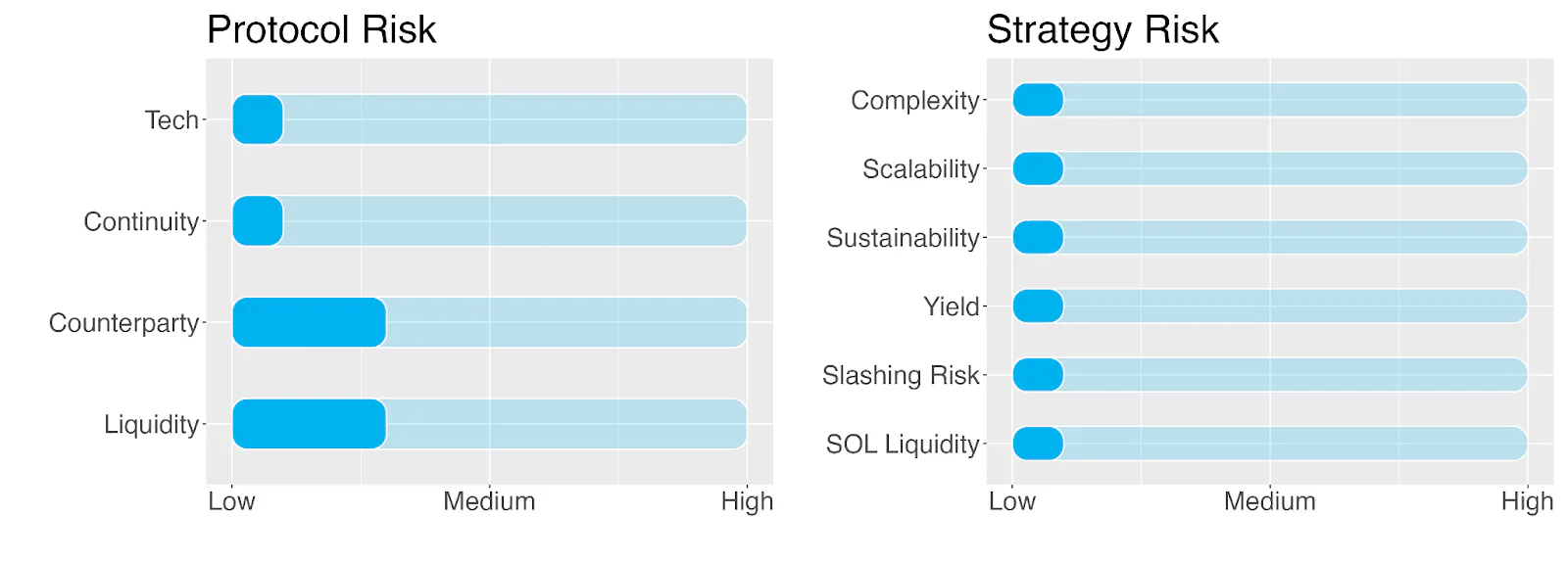 Protocol Risk

Tech
Continuity
Counterparty
Liquidity

Low Medium High

Strategy Risk

Complexity
Scalability
Sustainability
Yield
Slashing Risk
SOL Liquidity

Low Medium High